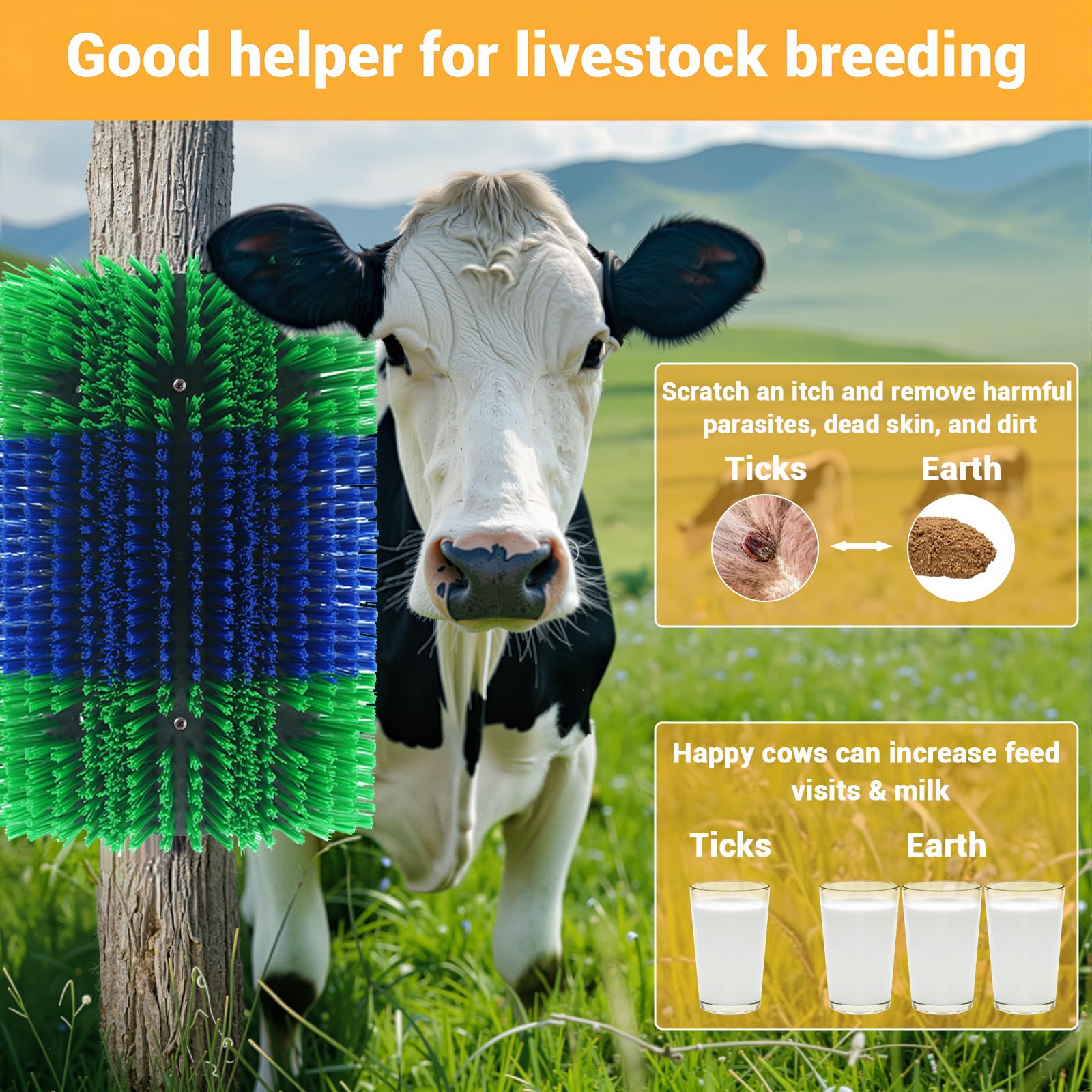 Good helper for livestock breeding

Scratch an itch and remove harmful parasites, dead skin, and dirt

Ticks

Earth

Happy cows can increase feed visits & milk

Ticks

Earth